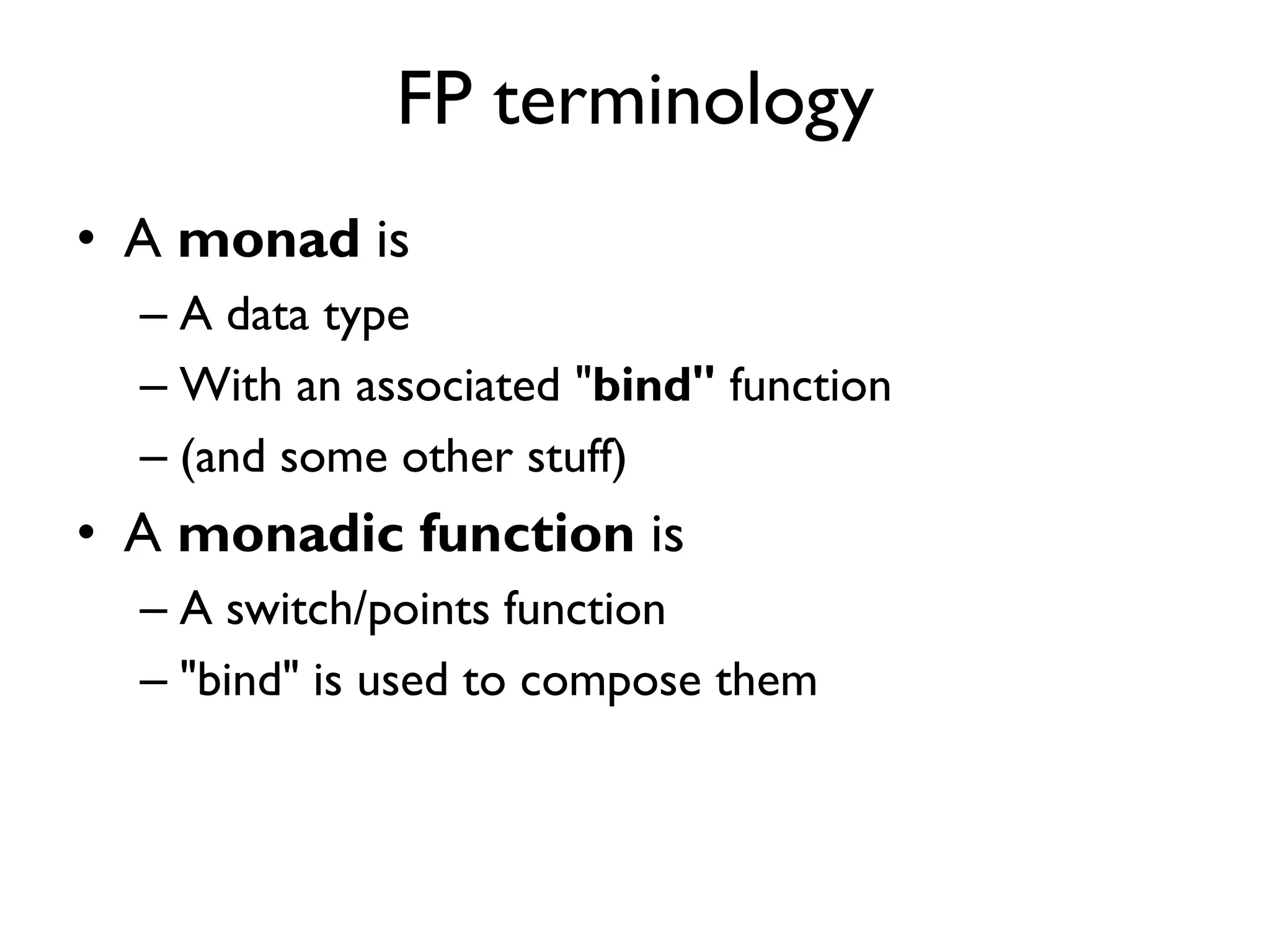 FP terminology

• A monad is
– A data type
– With an associated "bind" function
– (and some other stuff)

• A monadic function is
– A switch/points function
– "bind" is used to compose them